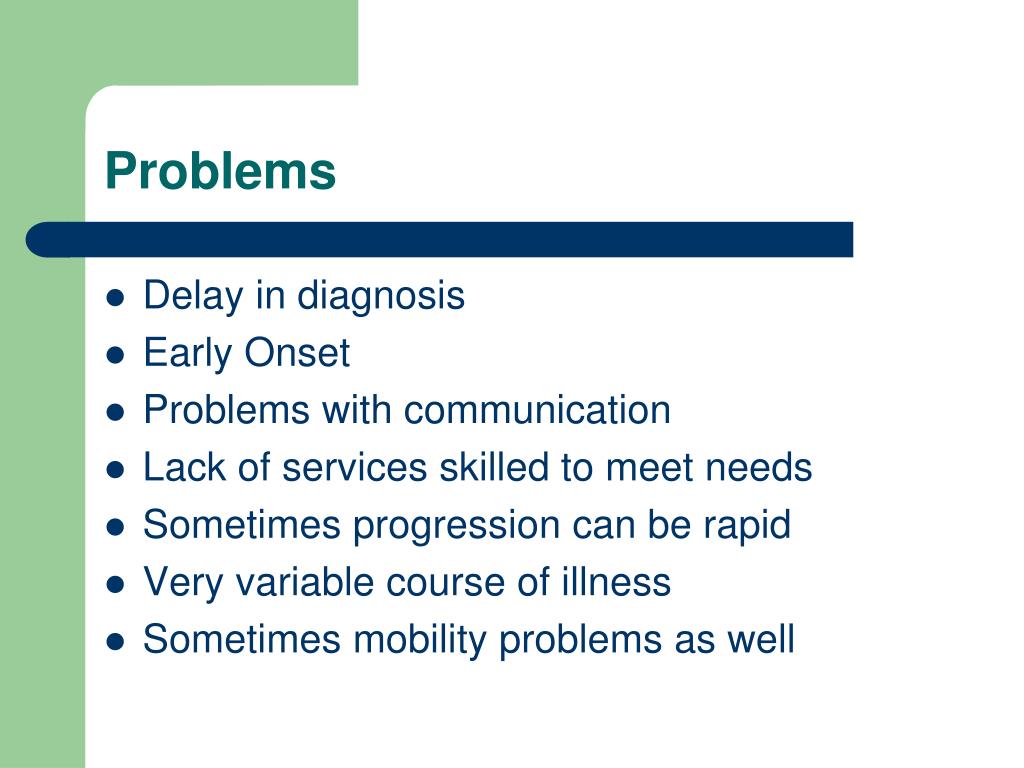 Problems

- Delay in diagnosis
- Early Onset
- Problems with communication
- Lack of services skilled to meet needs
- Sometimes progression can be rapid
- Very variable course of illness
- Sometimes mobility problems as well